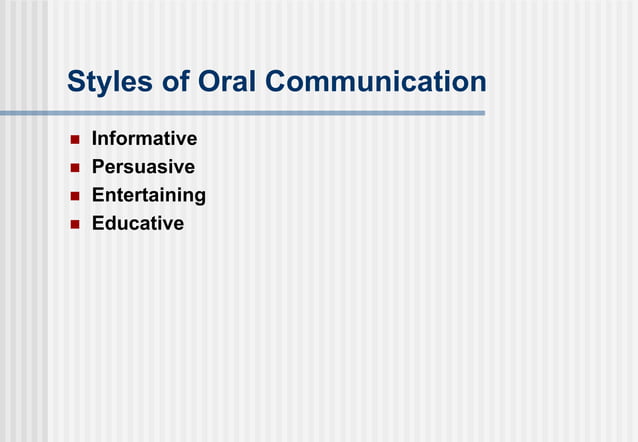 Styles of Oral Communication

- Informative
- Persuasive
- Entertaining
- Educative